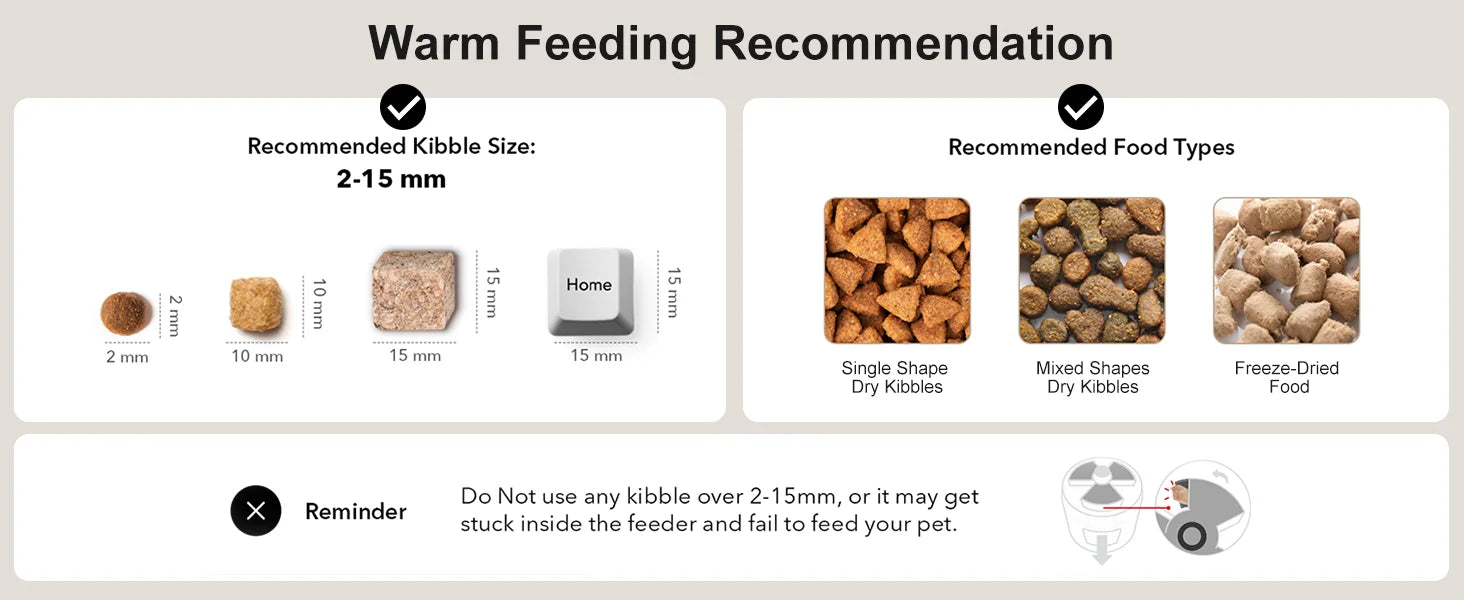 Warm Feeding Recommendation

Recommended Kibble Size:
2-15 mm

2 mm
2 mm
10 mm
10 mm
15 mm
15 mm
Home
15 mm
15 mm

Recommended Food Types

Single Shape Dry Kibbles

Mixed Shapes Dry Kibbles

Freeze-Dried Food

Reminder

Do Not use any kibble over 2-15mm, or it may get stuck inside the feeder and fail to feed your pet.